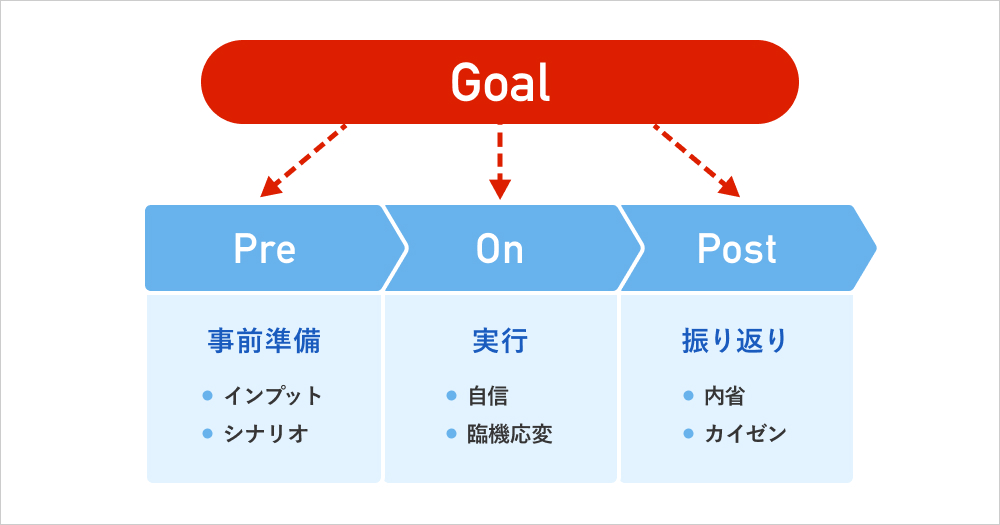 Goal

Pre

事前準備

- インプット
- シナリオ

On

実行

- 自信
- 臨機応変

Post

振り返り

- 内省
- カイゼン